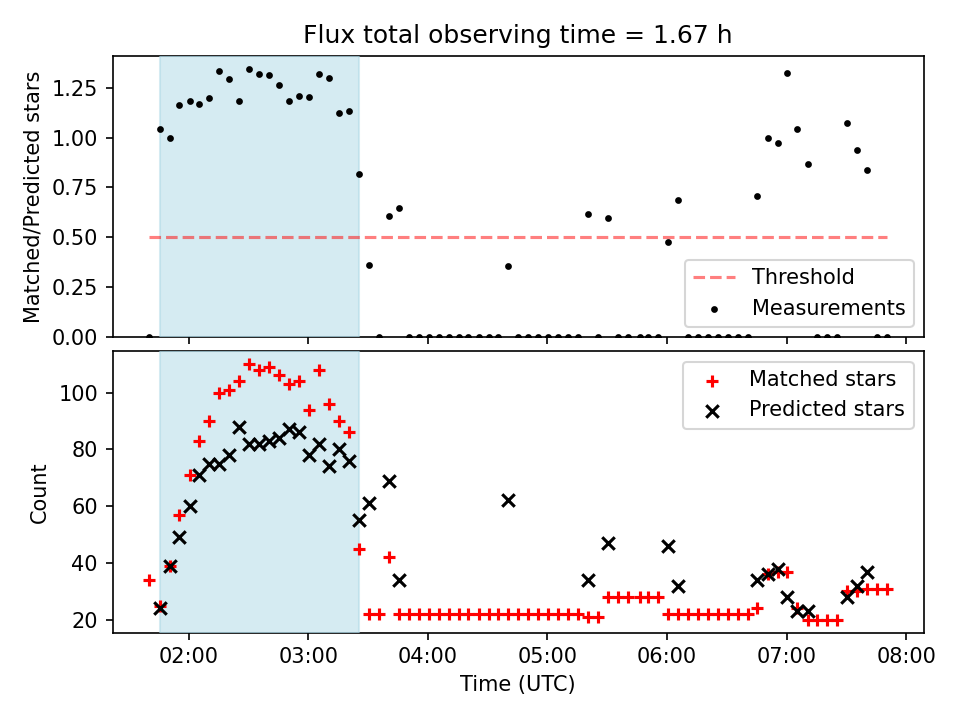 Flux total observing time = 1.67 h

Matched/Predicted stars

1.25
1.00
0.75
0.50
0.25
0.00

Threshold
Measurements

Count

100
80
60
40
20

Matched stars
Predicted stars

02:00
03:00
04:00
05:00
06:00
07:00
08:00

Time (UTC)